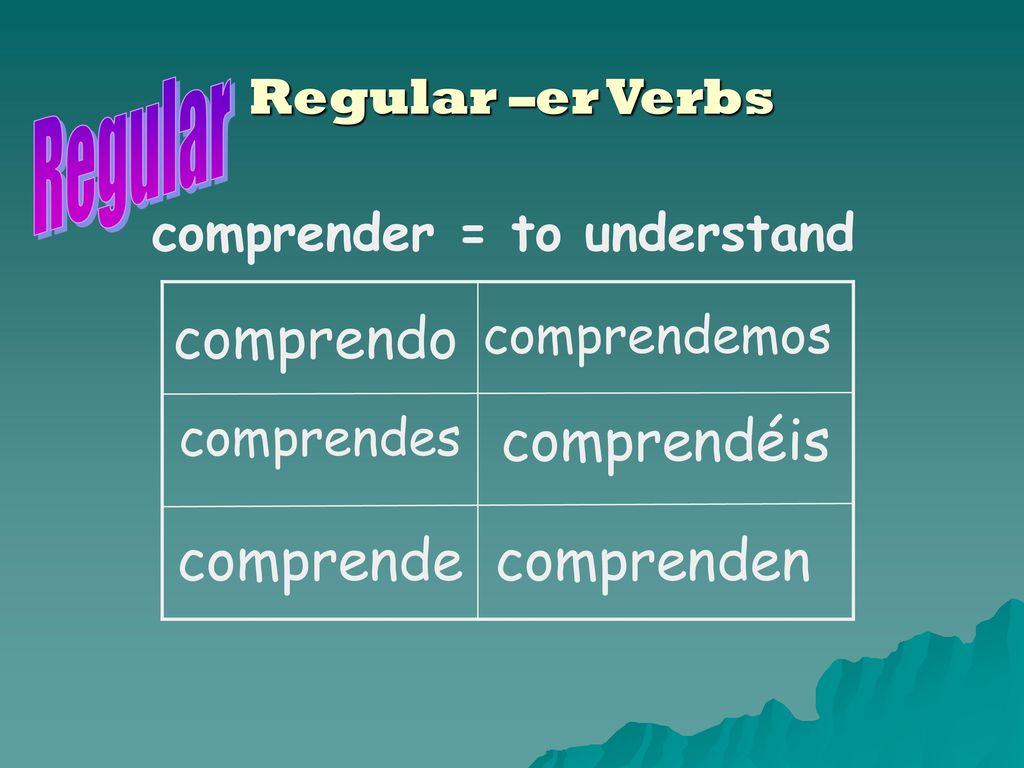 Regular

Regular –er Verbs

comprender = to understand

| comprendo | comprendemos |
|---|---|
| comprendes | comprendéis |
| comprende | comprenden |